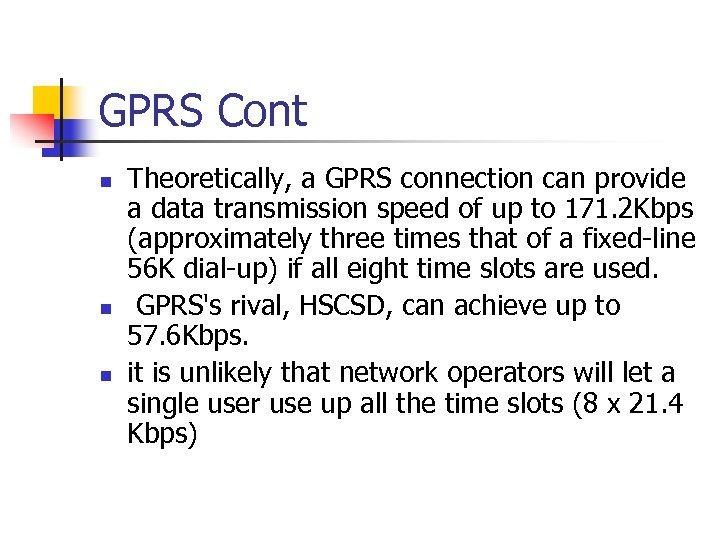 GPRS Cont

- Theoretically, a GPRS connection can provide a data transmission speed of up to 171.2Kbps (approximately three times that of a fixed-line 56K dial-up) if all eight time slots are used.
- GPRS's rival, HSCSD, can achieve up to 57.6Kbps.
- it is unlikely that network operators will let a single user use up all the time slots (8 x 21.4 Kbps)